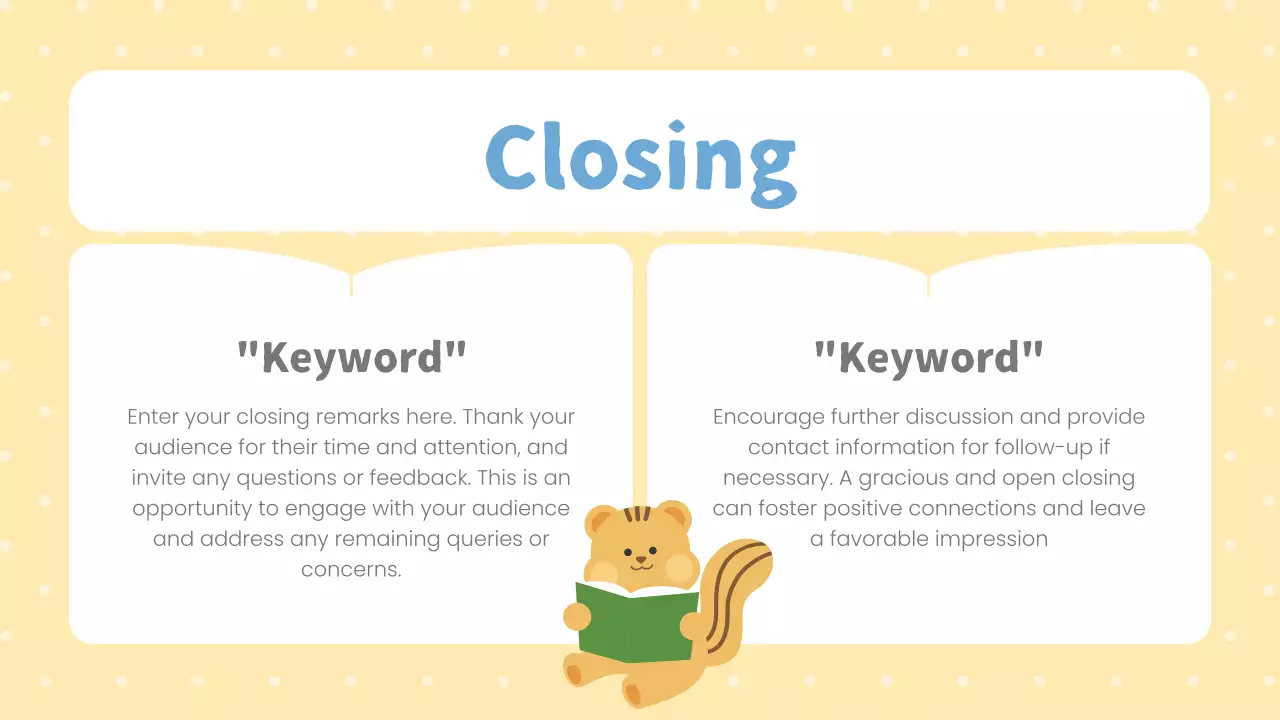 Closing

"Keyword"

Enter your closing remarks here. Thank your audience for their time and attention, and invite any questions or feedback. This is an opportunity to engage with your audience and address any remaining queries or concerns.

"Keyword"

Encourage further discussion and provide contact information for follow-up if necessary. A gracious and open closing can foster positive connections and leave a favorable impression